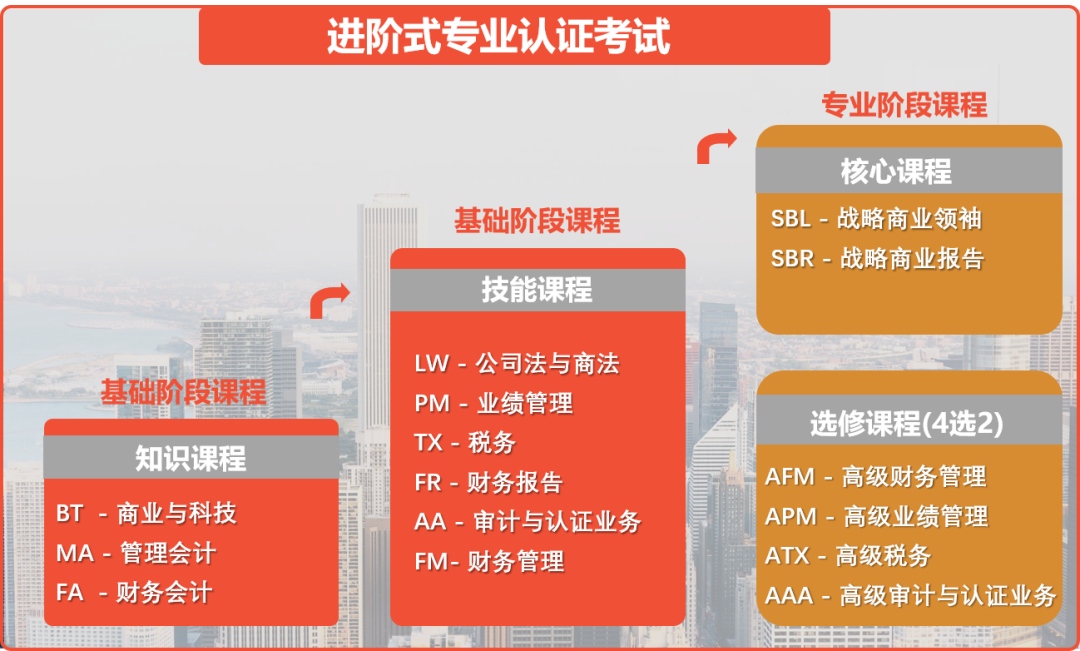 进阶式专业认证考试

基础阶段课程

知识课程

BT - 商业与科技
MA - 管理会计
FA - 财务会计

基础阶段课程

技能课程

LW - 公司法与商法
PM - 业绩管理
TX - 税务
FR - 财务报告
AA - 审计与认证业务
FM- 财务管理

专业阶段课程

核心课程

SBL - 战略商业领袖
SBR - 战略商业报告

选修课程(4选2)

AFM - 高级财务管理
APM - 高级业绩管理
ATX - 高级税务
AAA - 高级审计与认证业务